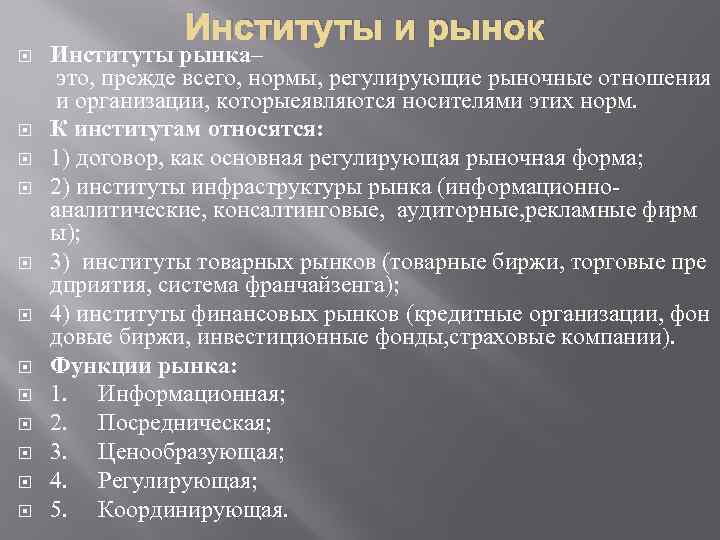 Институты и рынок

Институты рынка– это, прежде всего, нормы, регулирующие рыночные отношения и организации, которыеявляются носителями этих норм.

К институтам относятся:

1) договор, как основная регулирующая рыночная форма;

2) институты инфраструктуры рынка (информационно-аналитические, консалтинговые, аудиторные,рекламные фирм ы);

3) институты товарных рынков (товарные биржи, торговые пре дприятия, система франчайзенга);

4) институты финансовых рынков (кредитные организации, фон довые биржи, инвестиционные фонды,страховые компании).

Функции рынка:

1. Информационная;

2. Посредническая;

3. Ценообразующая;

4. Регулирующая;

5. Координирующая.